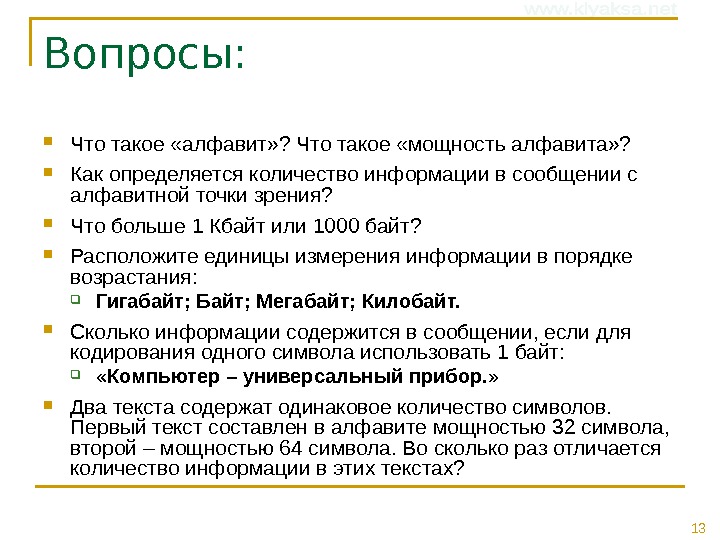 www.klyaksa.net

Вопросы:

Что такое «алфавит»? Что такое «мощность алфавита»?

Как определяется количество информации в сообщении с алфавитной точки зрения?

Что больше 1 Кбайт или 1000 байт?

Расположите единицы измерения информации в порядке возрастания:

Гигабайт; Байт; Мегабайт; Килобайт.

Сколько информации содержится в сообщении, если для кодирования одного символа использовать 1 байт:

«Компьютер – универсальный прибор.»

Два текста содержат одинаковое количество символов. Первый текст составлен в алфавите мощностью 32 символа, второй – мощностью 64 символа. Во сколько раз отличается количество информации в этих текстах?

13